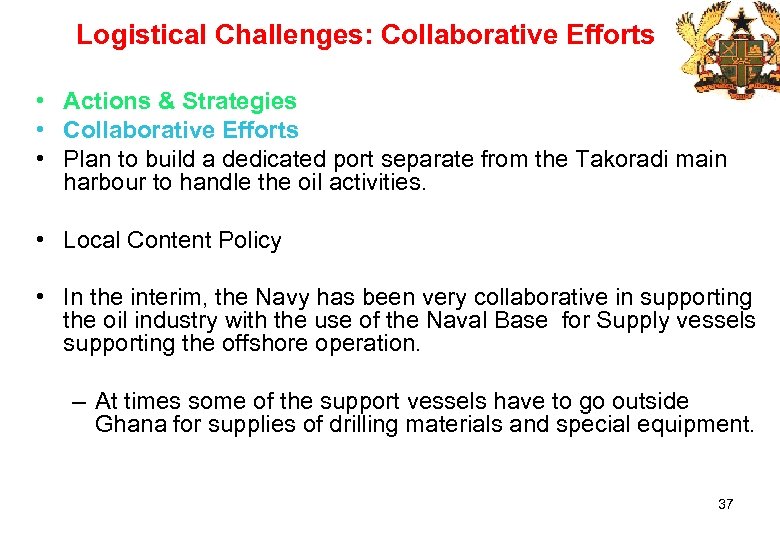 Logistical Challenges: Collaborative Efforts

• Actions & Strategies
• Collaborative Efforts
• Plan to build a dedicated port separate from the Takoradi main harbour to handle the oil activities.

• Local Content Policy

• In the interim, the Navy has been very collaborative in supporting the oil industry with the use of the Naval Base for Supply vessels supporting the offshore operation.

– At times some of the support vessels have to go outside Ghana for supplies of drilling materials and special equipment.

37